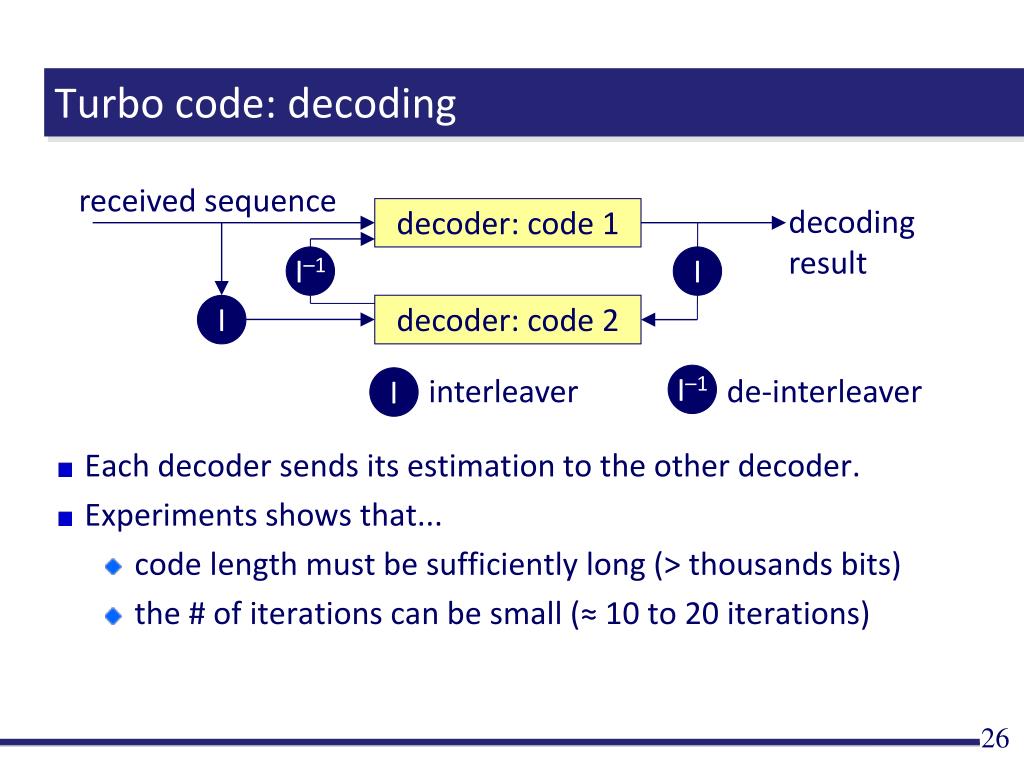 Turbo code: decoding

received sequence

decoder: code 1

decoding result

$I^{-1}$

I

I

decoder: code 2

I interleaver

$I^{-1}$ de-interleaver

Each decoder sends its estimation to the other decoder.

Experiments shows that...

code length must be sufficiently long (> thousands bits)

the # of iterations can be small (≈ 10 to 20 iterations)

26